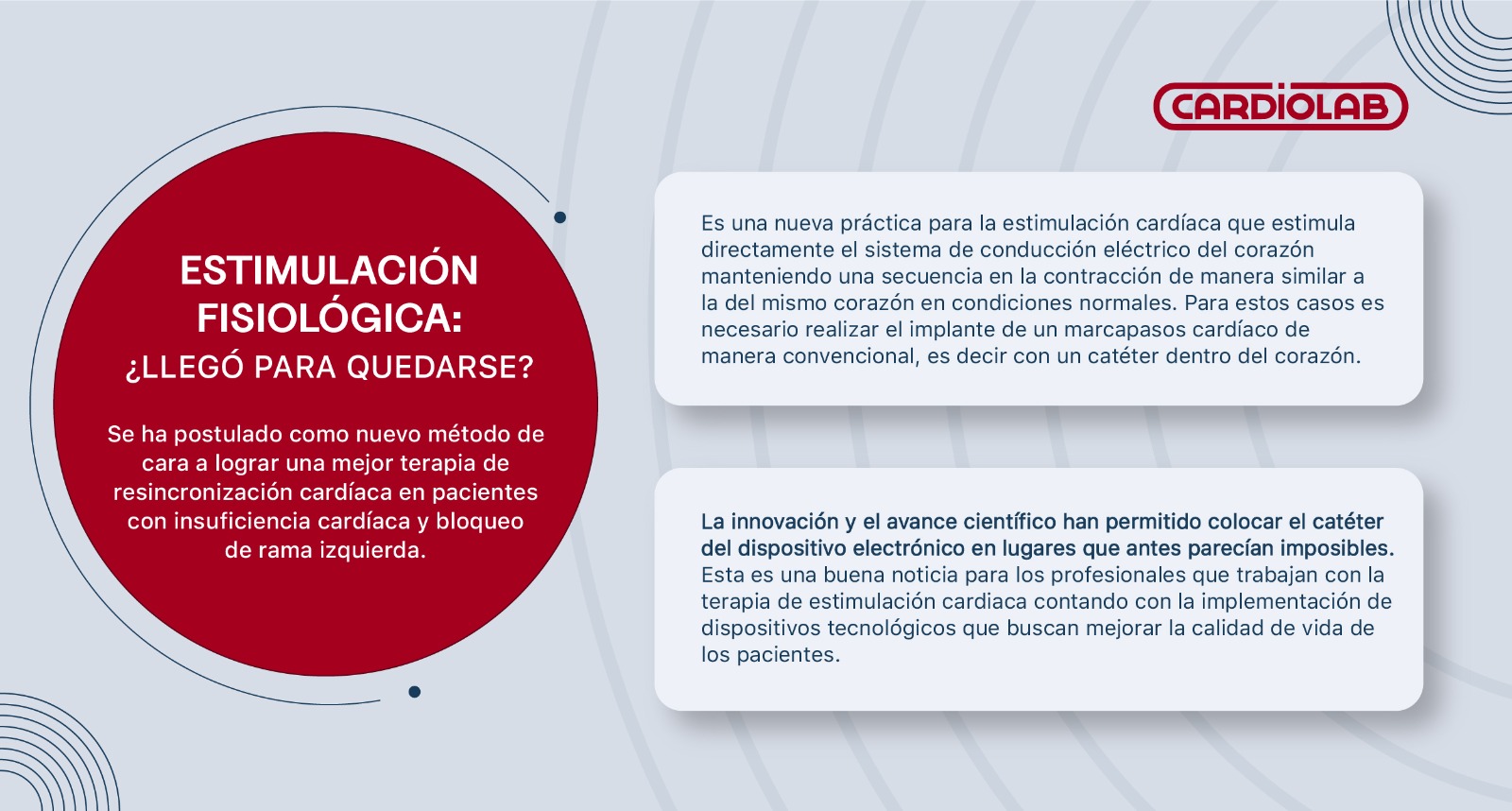 CARDIOLAB

ESTIMULACIÓN FISIOLÓGICA: ¿LLEGÓ PARA QUEDARSE?

Se ha postulado como nuevo método de cara a lograr una mejor terapia de resincronización cardíaca en pacientes con insuficiencia cardíaca y bloqueo de rama izquierda.

Es una nueva práctica para la estimulación cardíaca que estimula directamente el sistema de conducción eléctrico del corazón manteniendo una secuencia en la contracción de manera similar a la del mismo corazón en condiciones normales. Para estos casos es necesario realizar el implante de un marcapasos cardíaco de manera convencional, es decir con un catéter dentro del corazón.

La innovación y el avance científico han permitido colocar el catéter del dispositivo electrónico en lugares que antes parecían imposibles. Esta es una buena noticia para los profesionales que trabajan con la terapia de estimulación cardiaca contando con la implementación de dispositivos tecnológicos que buscan mejorar la calidad de vida de los pacientes.